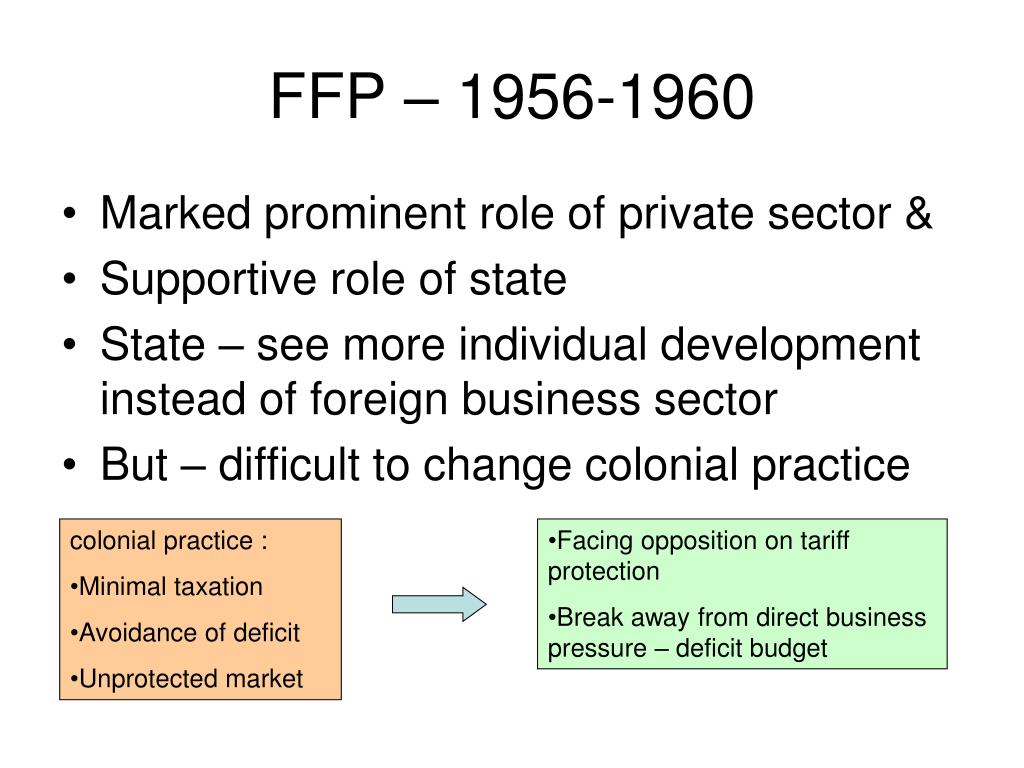 FFP – 1956-1960

• Marked prominent role of private sector &
• Supportive role of state
• State – see more individual development instead of foreign business sector
• But – difficult to change colonial practice

colonial practice :

•Minimal taxation

•Avoidance of deficit

•Unprotected market

•Facing opposition on tariff protection

•Break away from direct business pressure – deficit budget